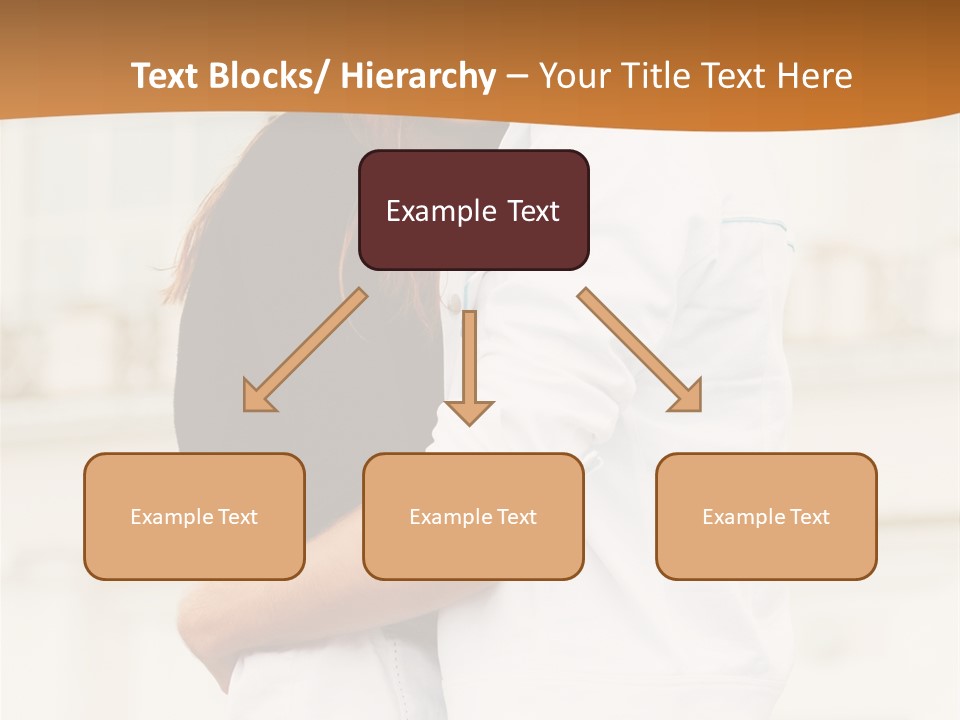 Text Blocks/ Hierarchy – Your Title Text Here

Example Text

Example Text

Example Text

Example Text